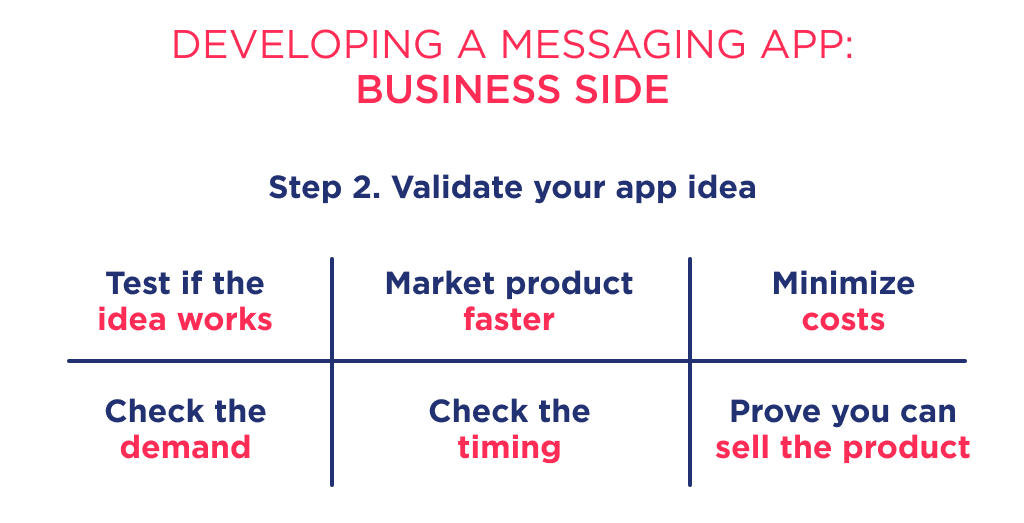 DEVELOPING A MESSAGING APP:
BUSINESS SIDE

Step 2. Validate your app idea

| Test if the idea works | Market product faster | Minimize costs |
|---|---|---|
| Check the demand | Check the timing | Prove you can sell the product |